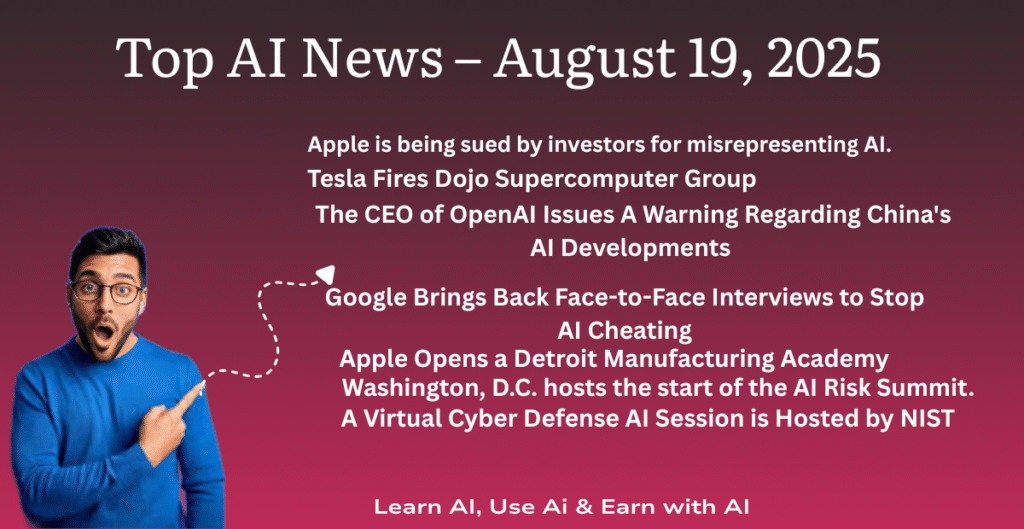 Top AI News – August 19, 2025

Apple is being sued by investors for misrepresenting AI.

Tesla Fires Dojo Supercomputer Group

The CEO of OpenAI Issues A Warning Regarding China's AI Developments

Google Brings Back Face-to-Face Interviews to Stop AI Cheating

Apple Opens a Detroit Manufacturing Academy

Washington, D.C. hosts the start of the AI Risk Summit.

A Virtual Cyber Defense AI Session is Hosted by NIST

Learn AI, Use Ai & Earn with AI